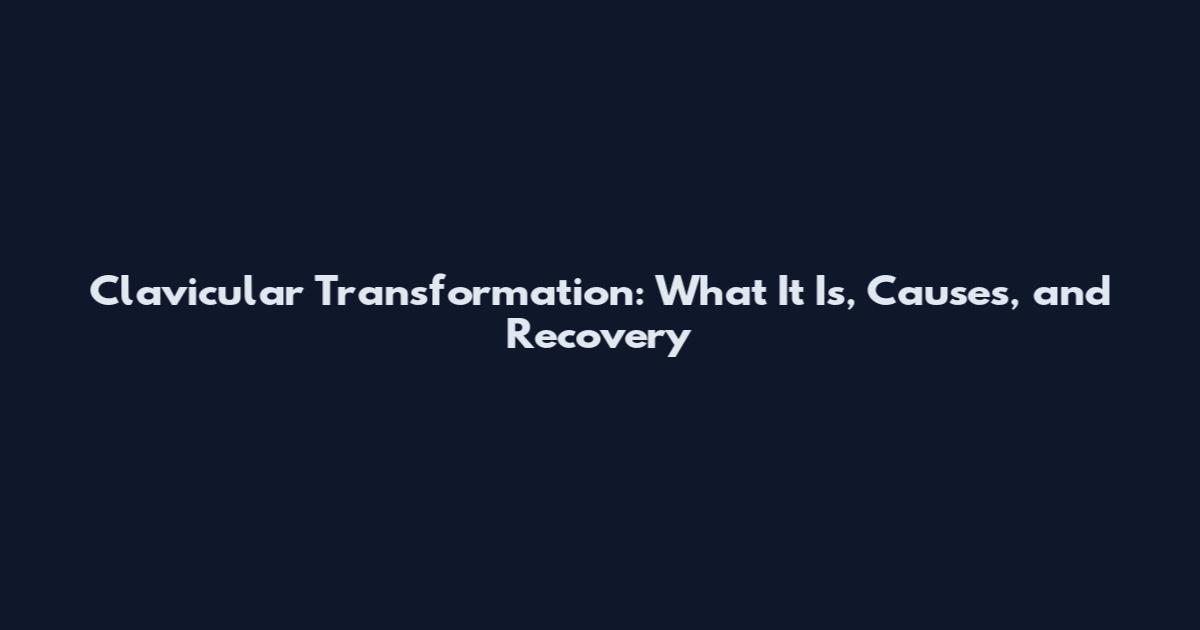 Clavicular Transformation: What It Is, Causes, and Recovery